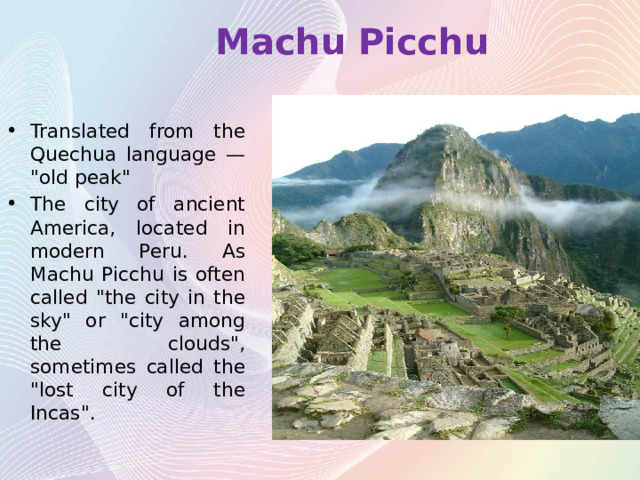 Machu Picchu

• Translated from the Quechua language — "old peak"
• The city of ancient America, located in modern Peru. As Machu Picchu is often called "the city in the sky" or "city among the clouds", sometimes called the "lost city of the Incas".